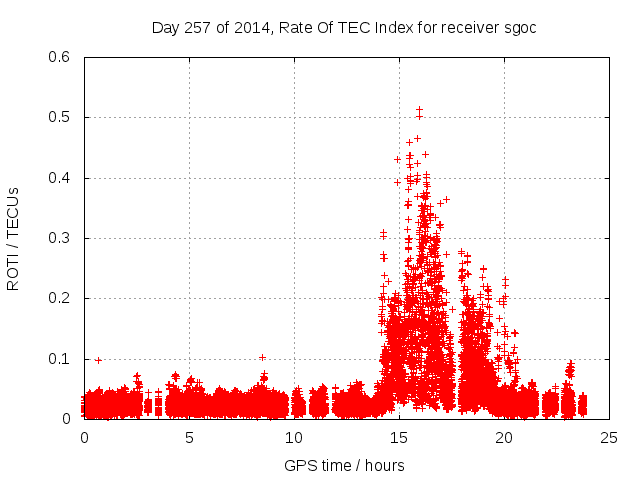 Day 257 of 2014, Rate Of TEC Index for receiver sgoc

ROTI / TECUs

0.6
0.5
0.4
0.3
0.2
0.1
0

0 5 10 15 20 25

GPS time / hours